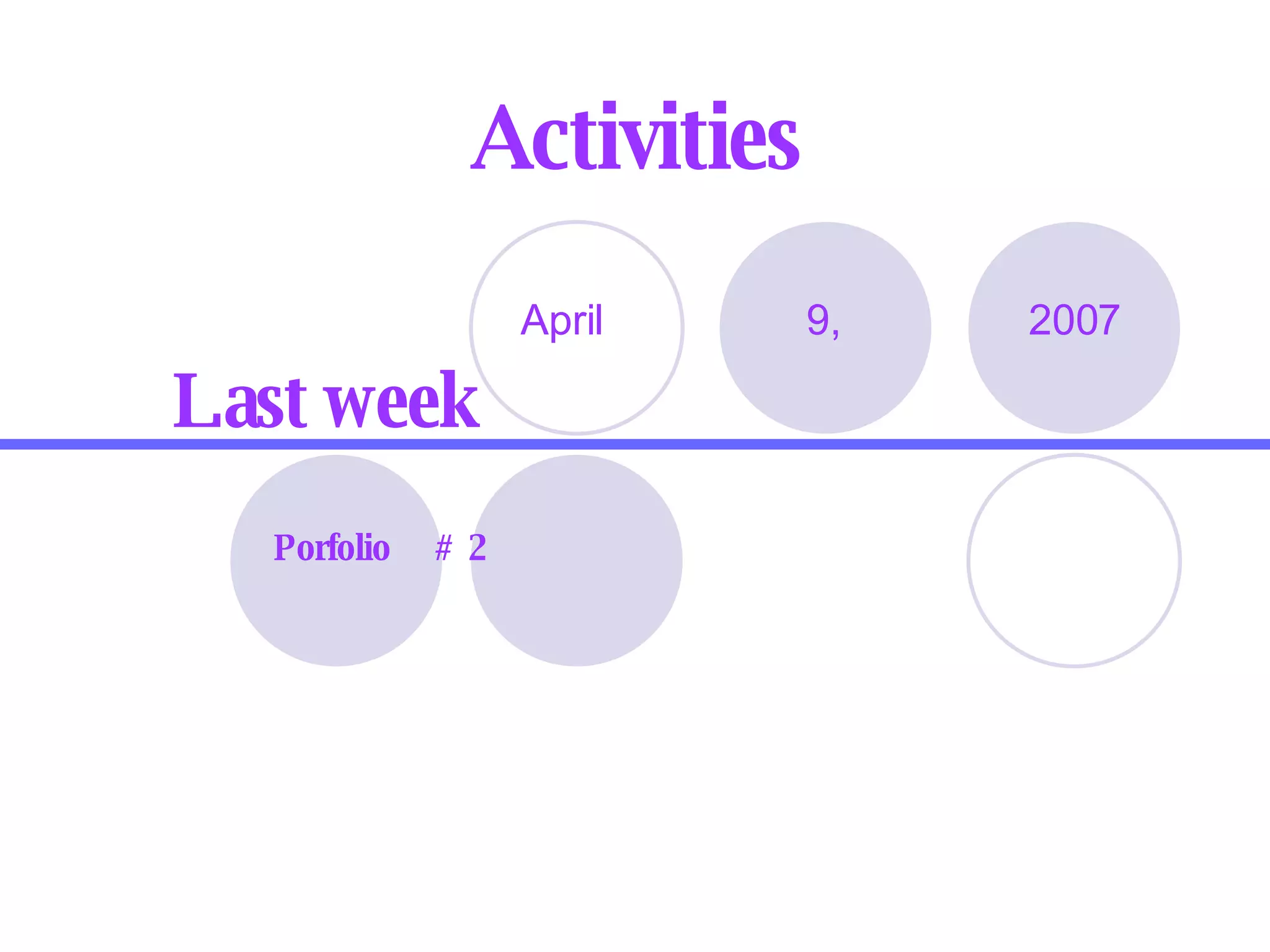 Activities

April 9, 2007

Last week

Porfolio # 2